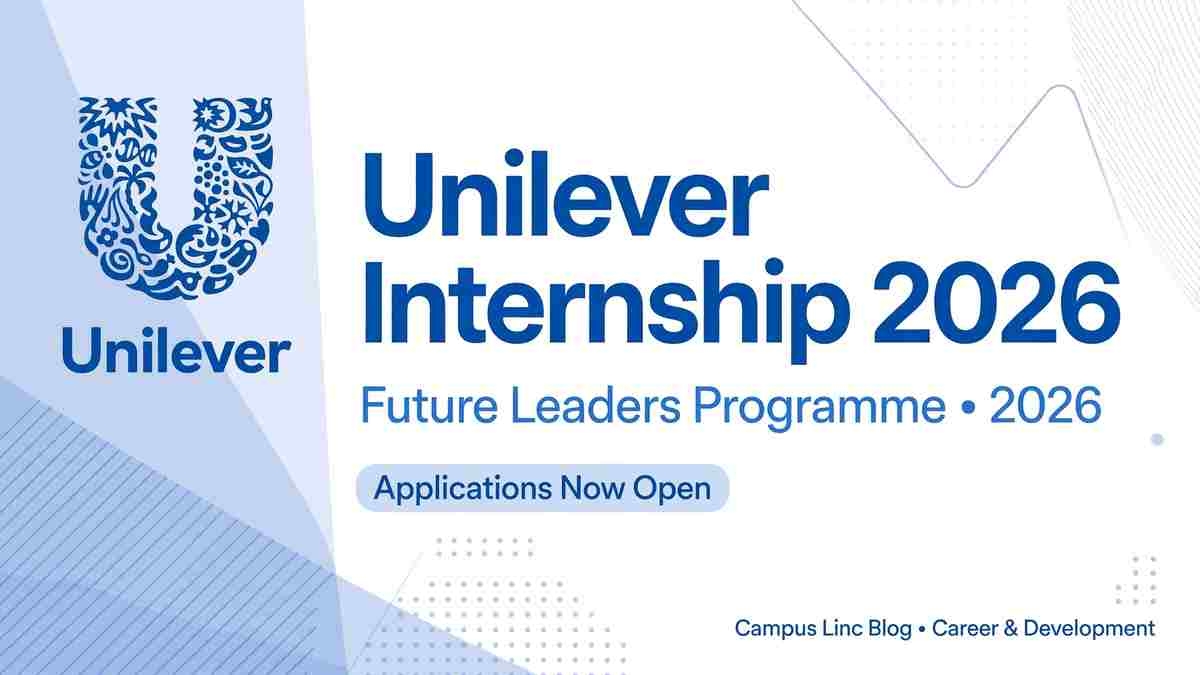 Unilever

Unilever Internship 2026

Future Leaders Programme • 2026

Applications Now Open

Campus Linc Blog • Career & Development